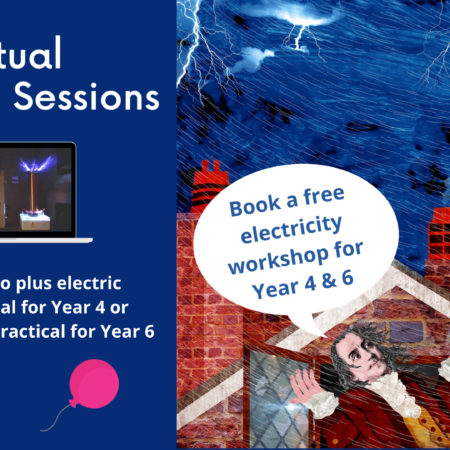 tual
Sessions

o plus electric
al for Year 4 or
ractical for Year 6

Book a free electricity workshop for Year 4 & 6